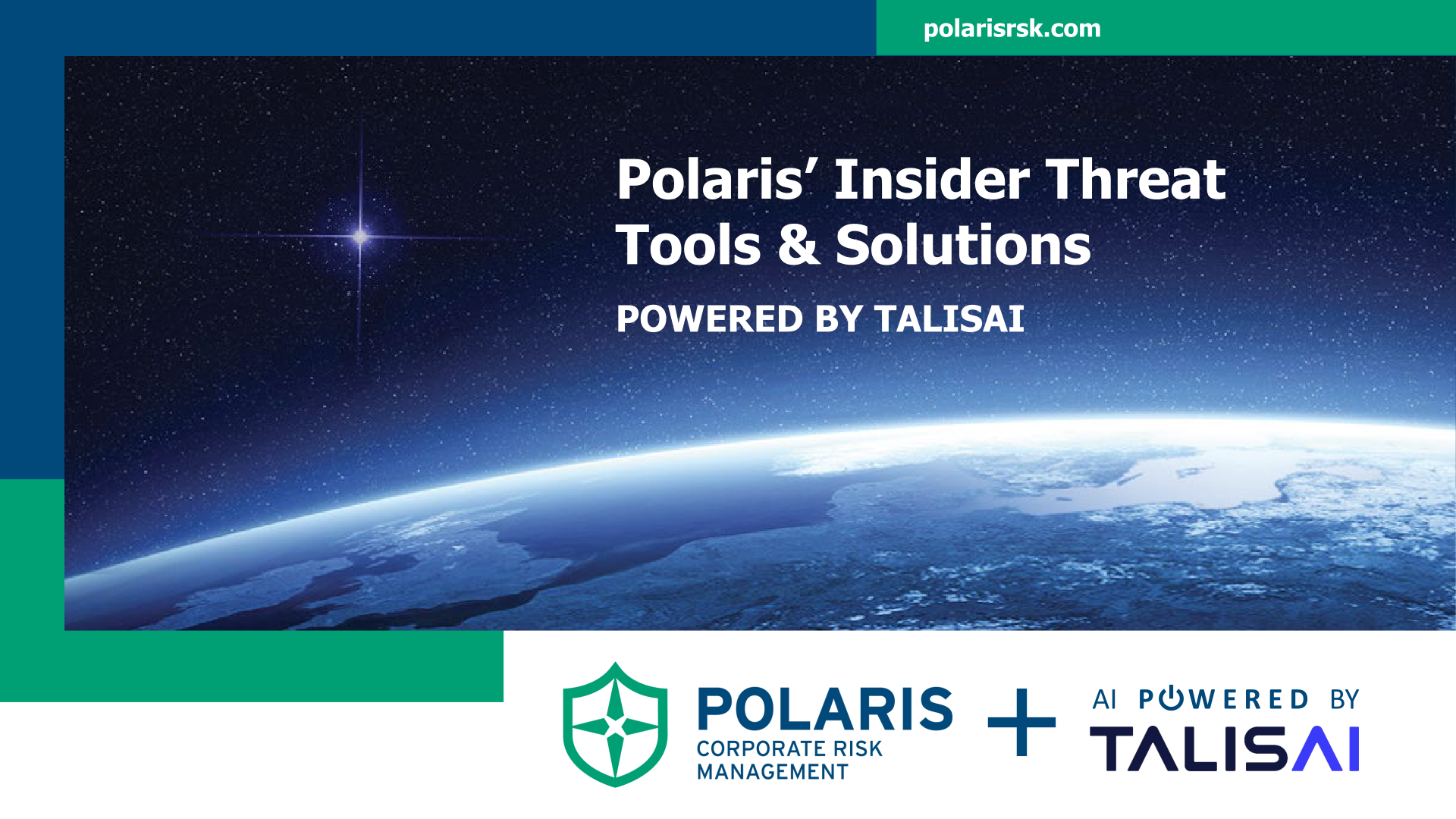 polarisrsk.com

Polaris' Insider Threat Tools & Solutions

POWERED BY TALISAI

POLARIS
CORPORATE RISK MANAGEMENT

+

AI POWERED BY
TALISAI